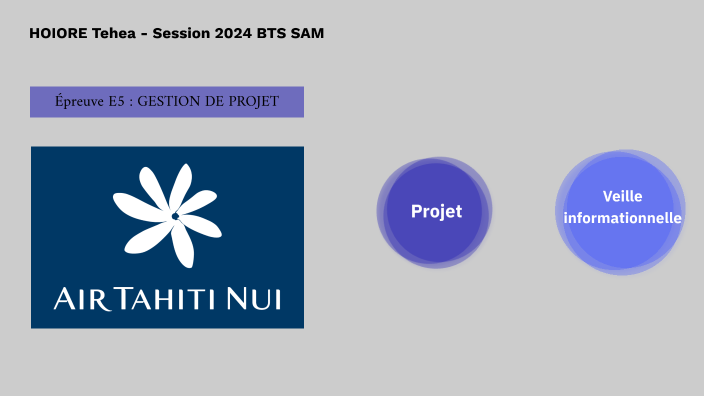 HOIORE Tehea - Session 2024 BTS SAM

Épreuve E5 : GESTION DE PROJET

AIR TAHITI NUI

Projet

Veille informationnelle